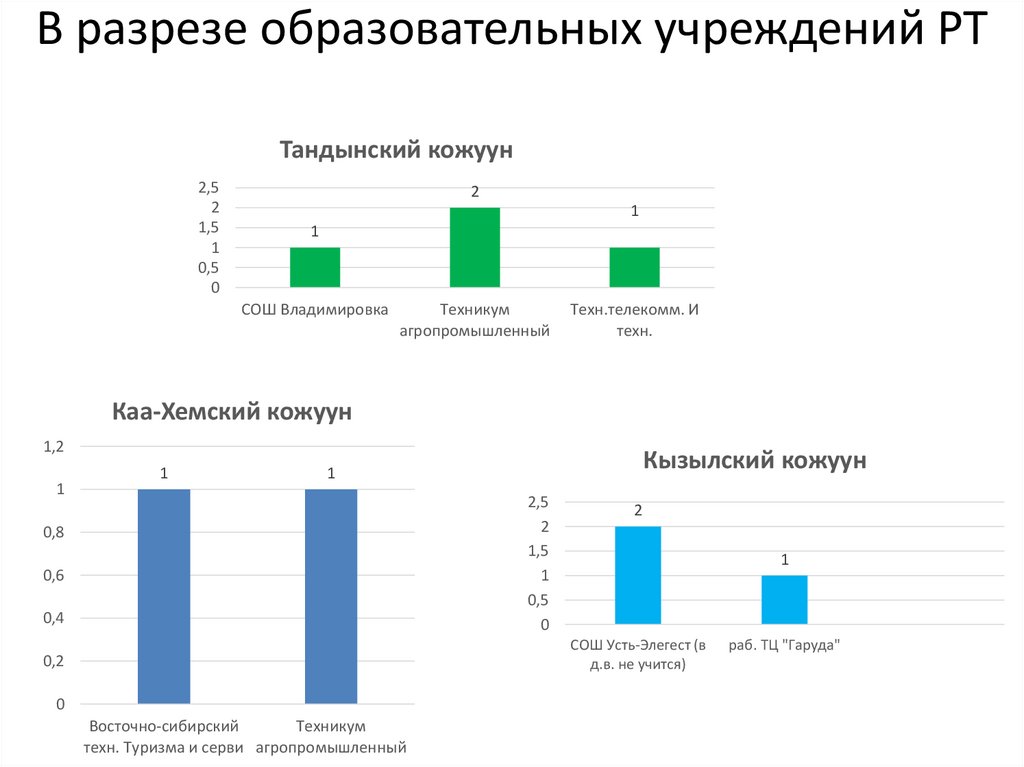 В разрезе образовательных учреждений РТ

Тандынский кожуун

2,5
2
1,5
1
0,5
0

1
2
1

СОШ Владимировка
Техникум агропромышленный
Техн.телекомм. И техн.

Каа-Хемский кожуун

1,2
1
0,8
0,6
0,4
0,2
0

1
1

Восточно-сибирский техн. Туризма и серви
Техникум агропромышленный

Кызылский кожуун

2,5
2
1,5
1
0,5
0

2
1

СОШ Усть-Элегест (в д.в. не учится)
раб. ТЦ "Гаруда"